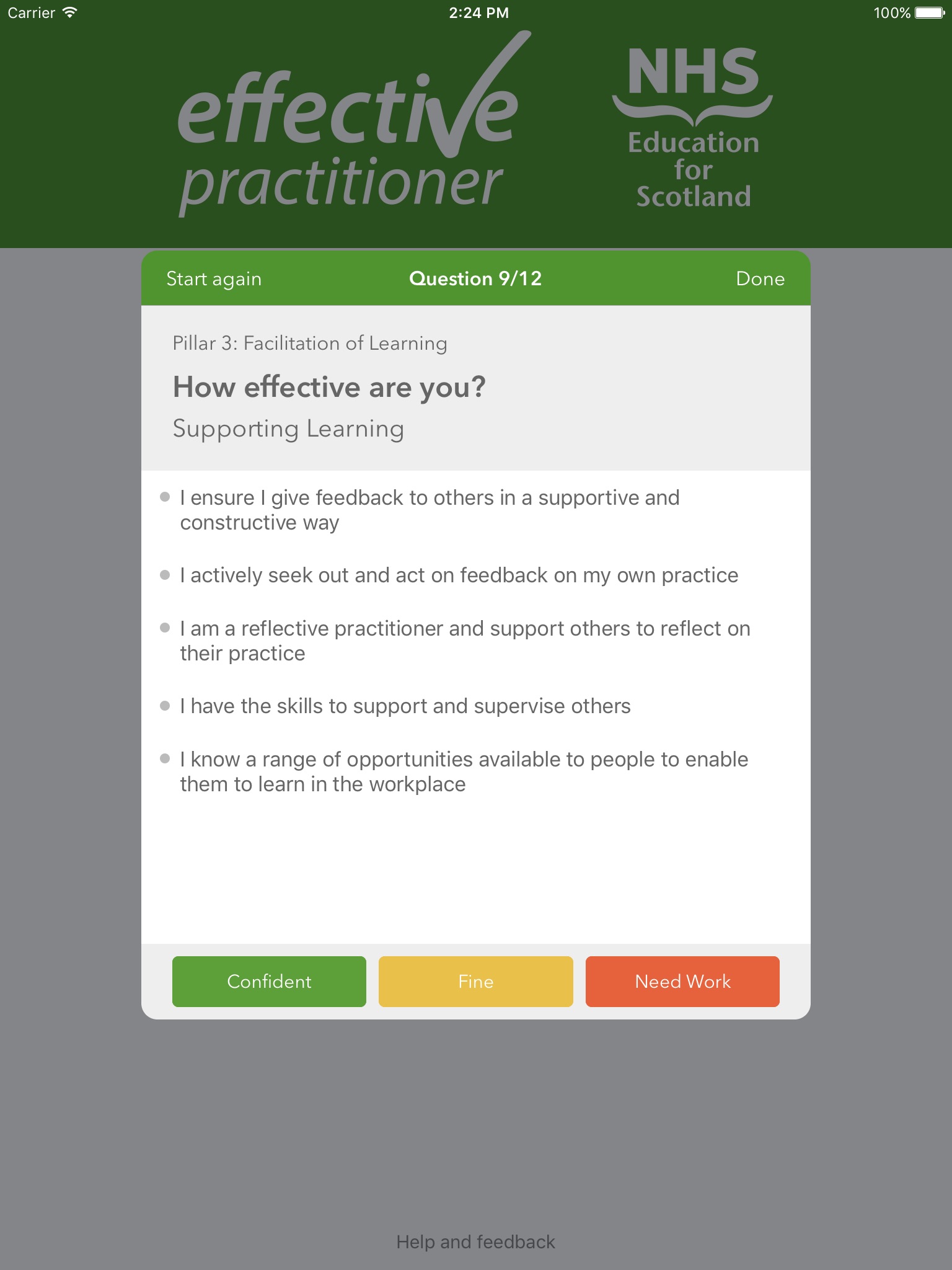 Carrier 2:24 PM 100%

effective practitioner

NHS Education for Scotland

Start again Question 9/12 Done

Pillar 3: Facilitation of Learning

How effective are you?

Supporting Learning

- I ensure I give feedback to others in a supportive and constructive way
- I actively seek out and act on feedback on my own practice
- I am a reflective practitioner and support others to reflect on their practice
- I have the skills to support and supervise others
- I know a range of opportunities available to people to enable them to learn in the workplace

Confident Fine Need Work

Help and feedback